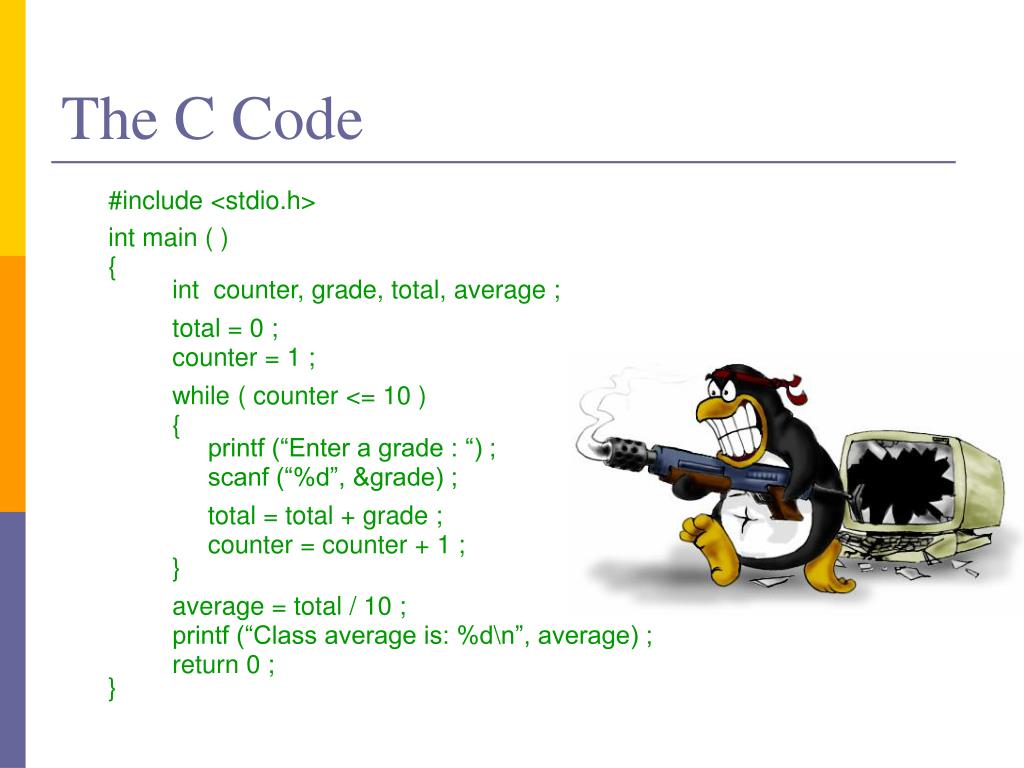 The C Code

#include <stdio.h>

int main ( )
{
int counter, grade, total, average ;

total = 0 ;
counter = 1 ;

while ( counter <= 10 )
{
printf (“Enter a grade : “) ;
scanf (“%d”, &grade) ;

total = total + grade ;
counter = counter + 1 ;
}

average = total / 10 ;
printf (“Class average is: %d\n”, average) ;
return 0 ;
}